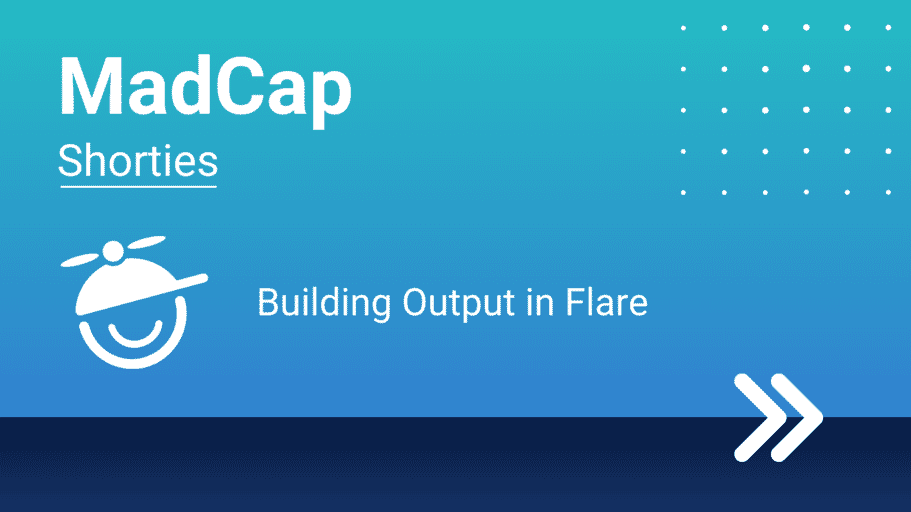 MadCap
Shorties

Building Output in Flare